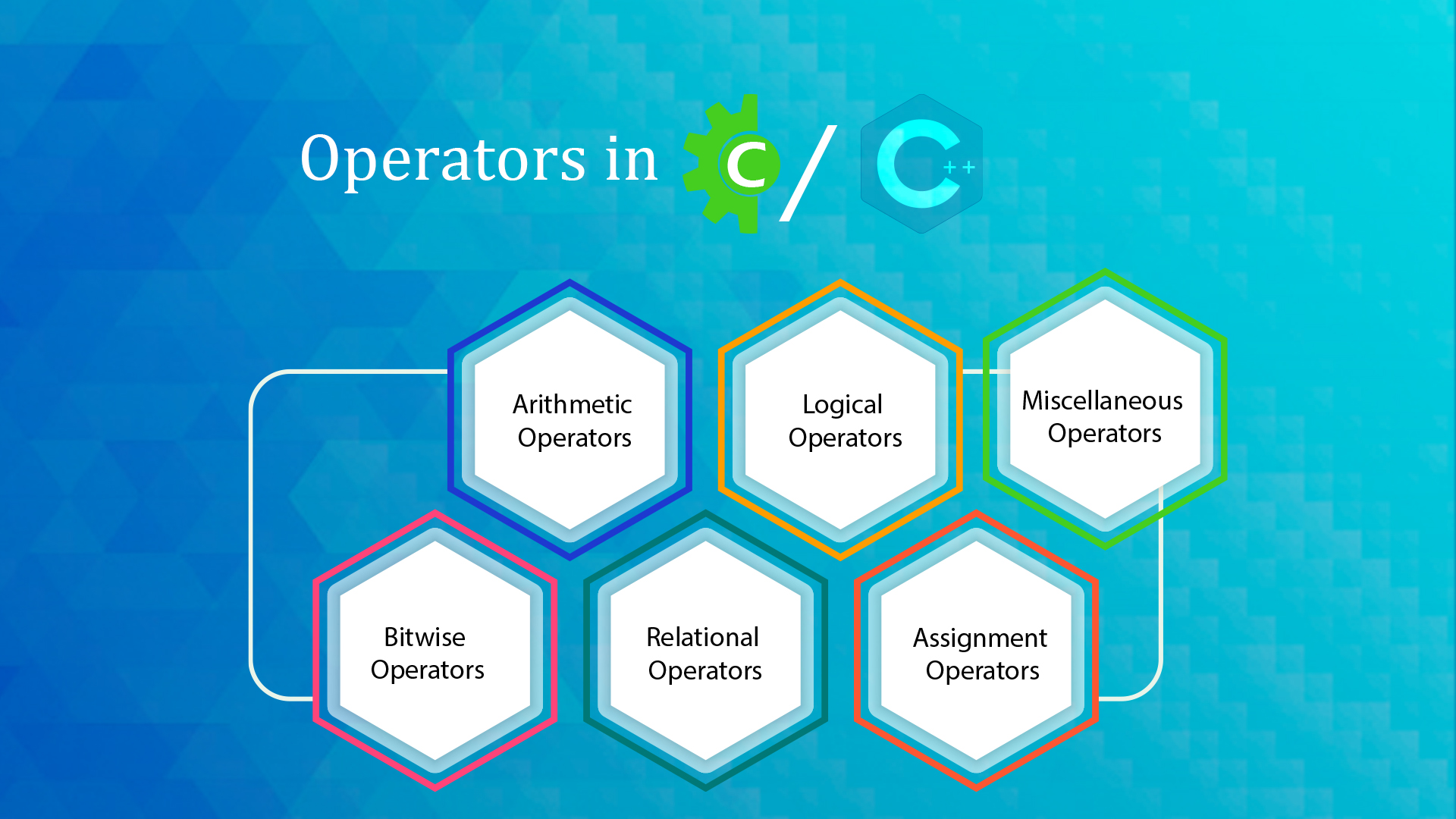 Operators in C / C++

Arithmetic Operators

Logical Operators

Miscellaneous Operators

Bitwise Operators

Relational Operators

Assignment Operators